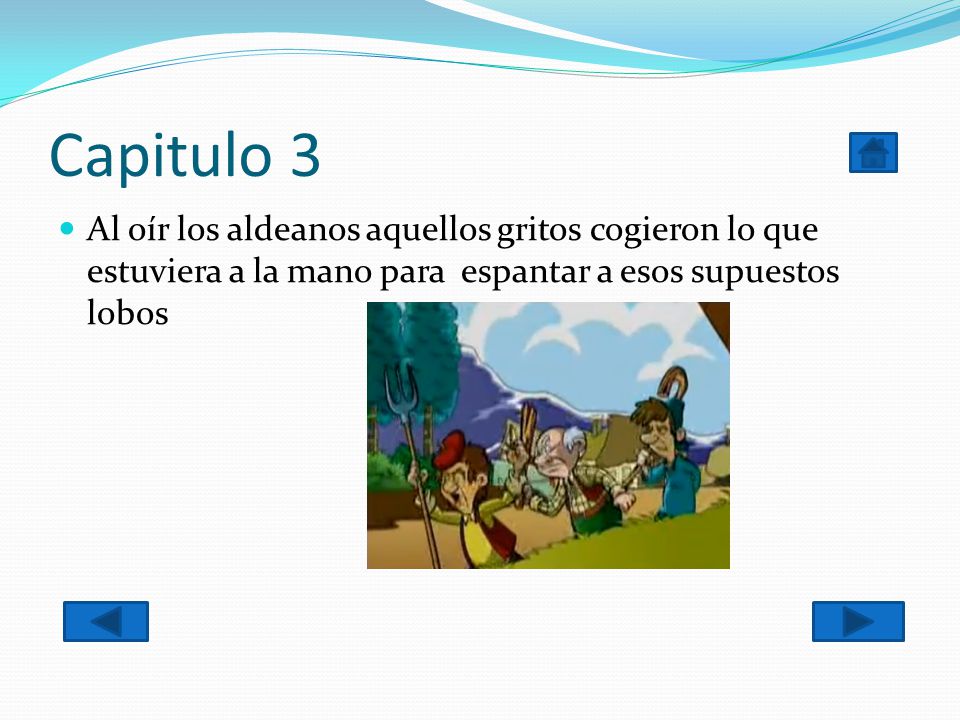 Capitulo 3

Al oír los aldeanos aquellos gritos cogieron lo que estuviera a la mano para espantar a esos supuestos lobos